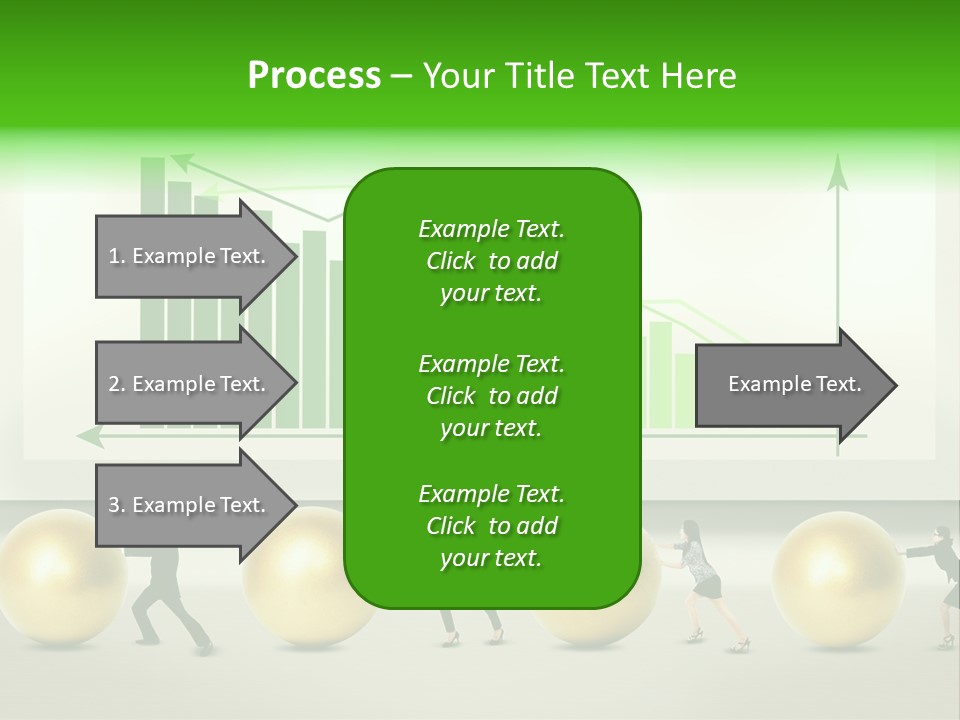 Process – Your Title Text Here

1. Example Text.

2. Example Text.

3. Example Text.

Example Text. Click to add your text.

Example Text. Click to add your text.

Example Text. Click to add your text.

Example Text.